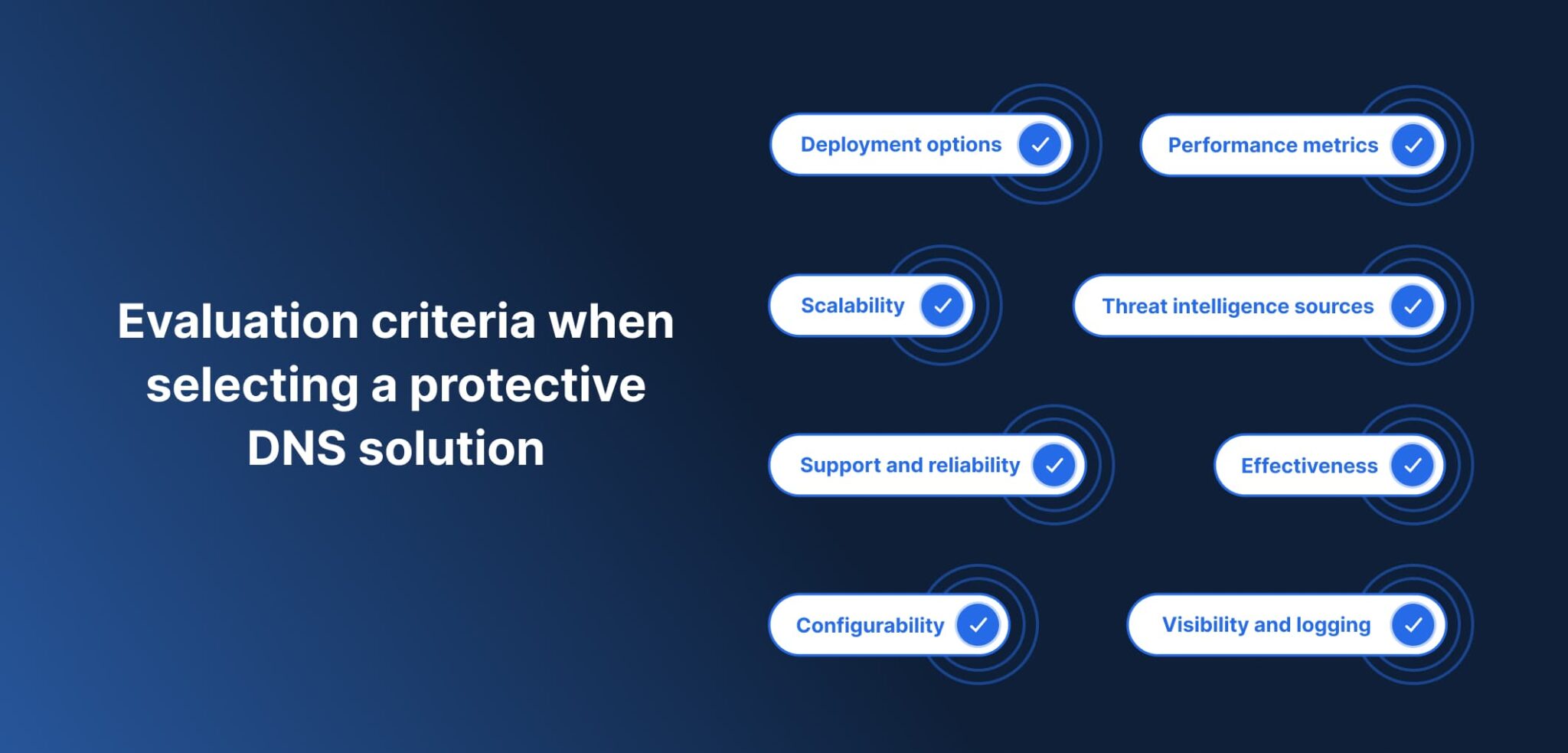 Evaluation criteria when selecting a protective DNS solution

Deployment options

Performance metrics

Scalability

Threat intelligence sources

Support and reliability

Effectiveness

Configurability

Visibility and logging